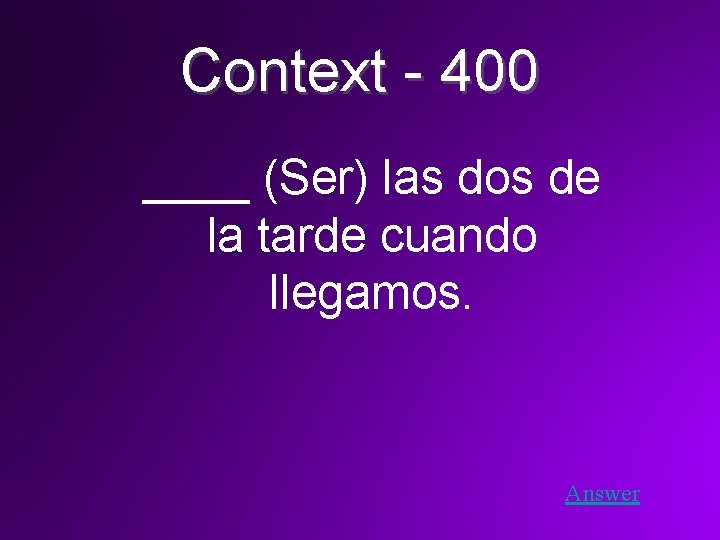 Context - 400

____ (Ser) las dos de la tarde cuando llegamos.

Answer